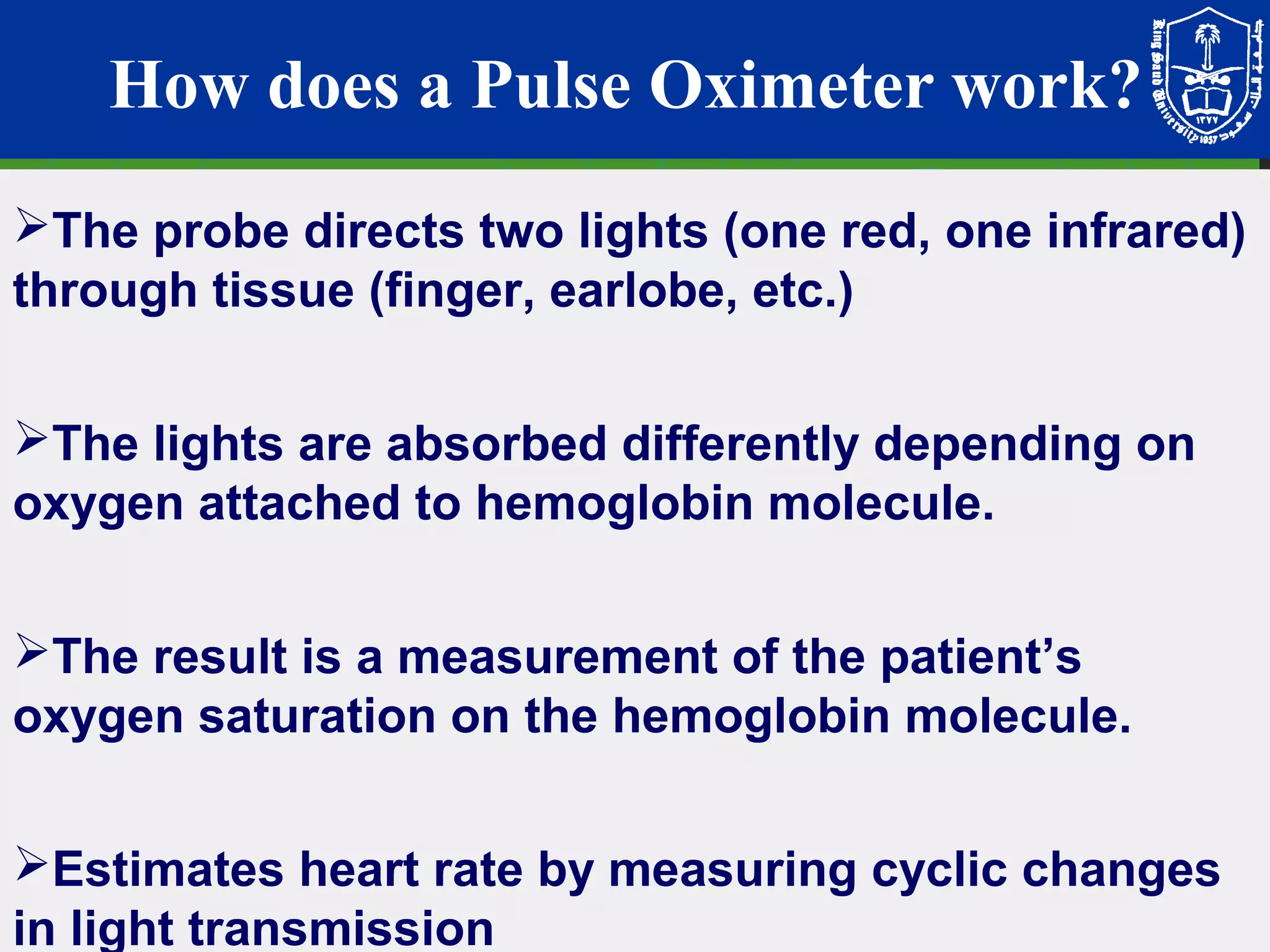 How does a Pulse Oximeter work?

King Saud University 1957 جامعة الملك سعود ١٣٧٧

➢The probe directs two lights (one red, one infrared) through tissue (finger, earlobe, etc.)

➢The lights are absorbed differently depending on oxygen attached to hemoglobin molecule.

➢The result is a measurement of the patient's oxygen saturation on the hemoglobin molecule.

➢Estimates heart rate by measuring cyclic changes in light transmission